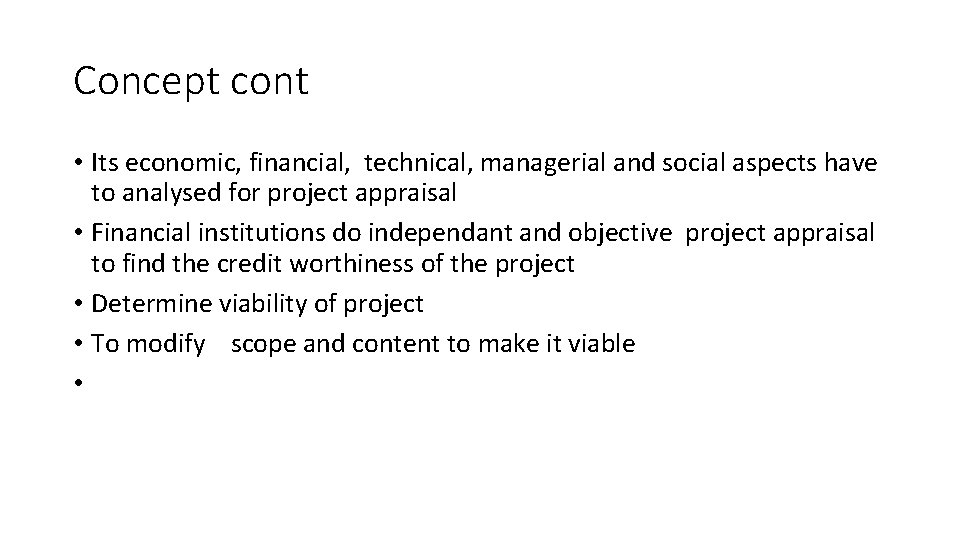 Concept cont

• Its economic, financial, technical, managerial and social aspects have to analysed for project appraisal
• Financial institutions do independant and objective project appraisal to find the credit worthiness of the project
• Determine viability of project
• To modify scope and content to make it viable
•